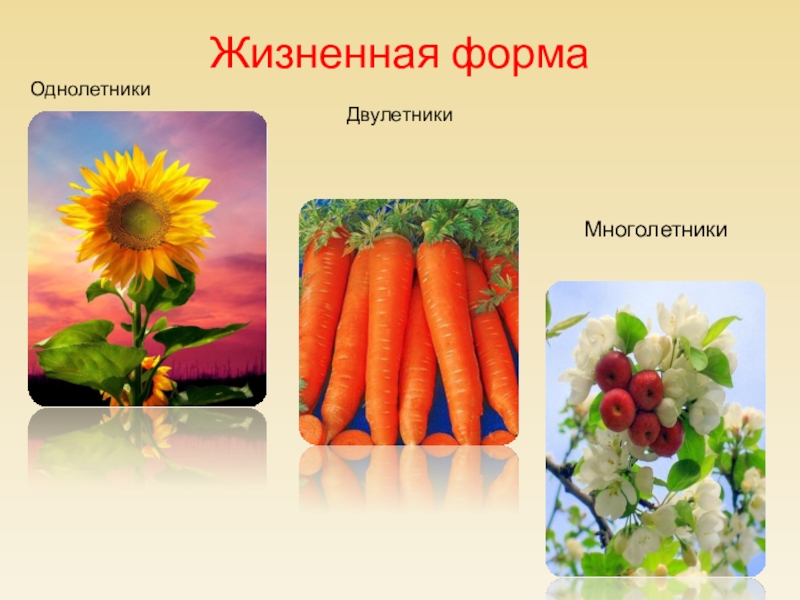 Жизненная форма

Однолетники

Двулетники

Многолетники